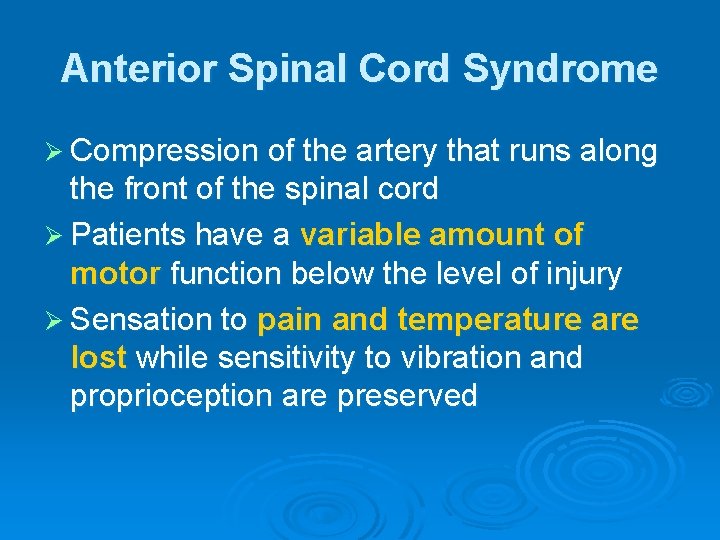 Anterior Spinal Cord Syndrome

➢ Compression of the artery that runs along the front of the spinal cord

➢ Patients have a variable amount of motor function below the level of injury

➢ Sensation to pain and temperature are lost while sensitivity to vibration and proprioception are preserved